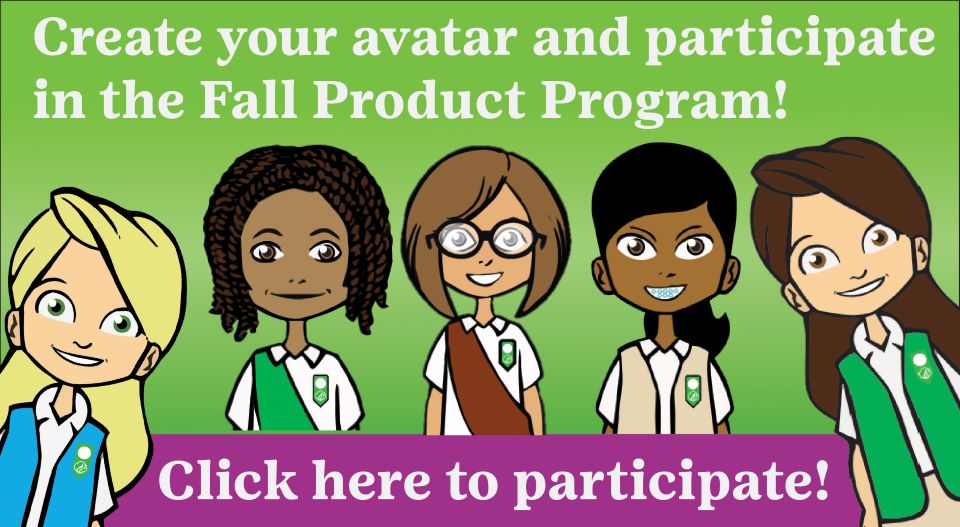 Create your avatar and participate in the Fall Product Program!

Click here to participate!